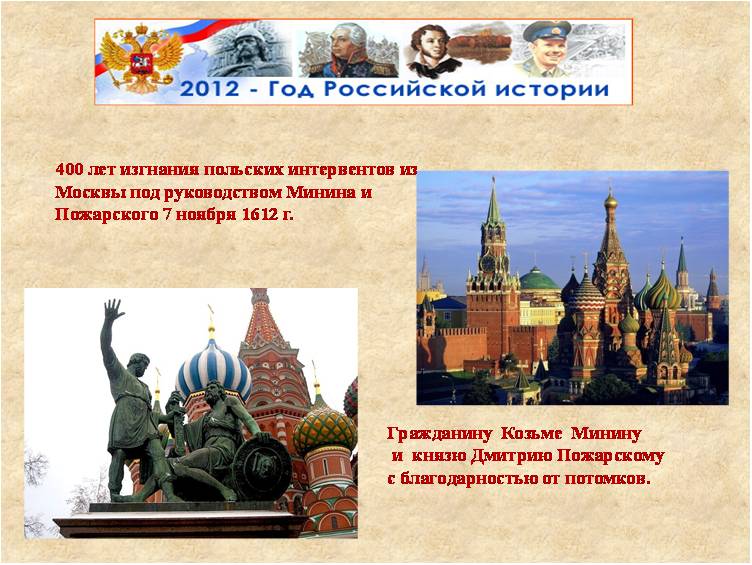 2012 - Год Российской истории

400 лет изгнания польских интервентов из Москвы под руководством Минина и Пожарского 7 ноября 1612 г.

Гражданину Козьме Минину
и князю Дмитрию Пожарскому
с благодарностью от потомков.